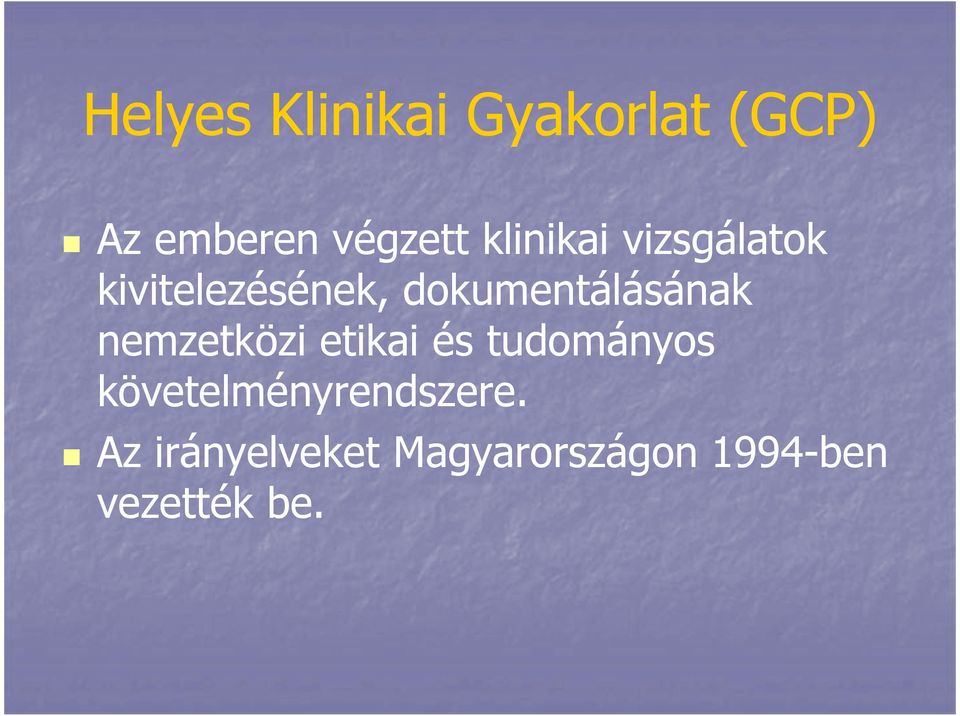 Helyes Klinikai Gyakorlat (GCP)

Az emberen végzett klinikai vizsgálatok kivitelezésének, dokumentálásának nemzetközi etikai és tudományos követelményrendszere.

Az irányelveket Magyarországon 1994-ben vezették be.